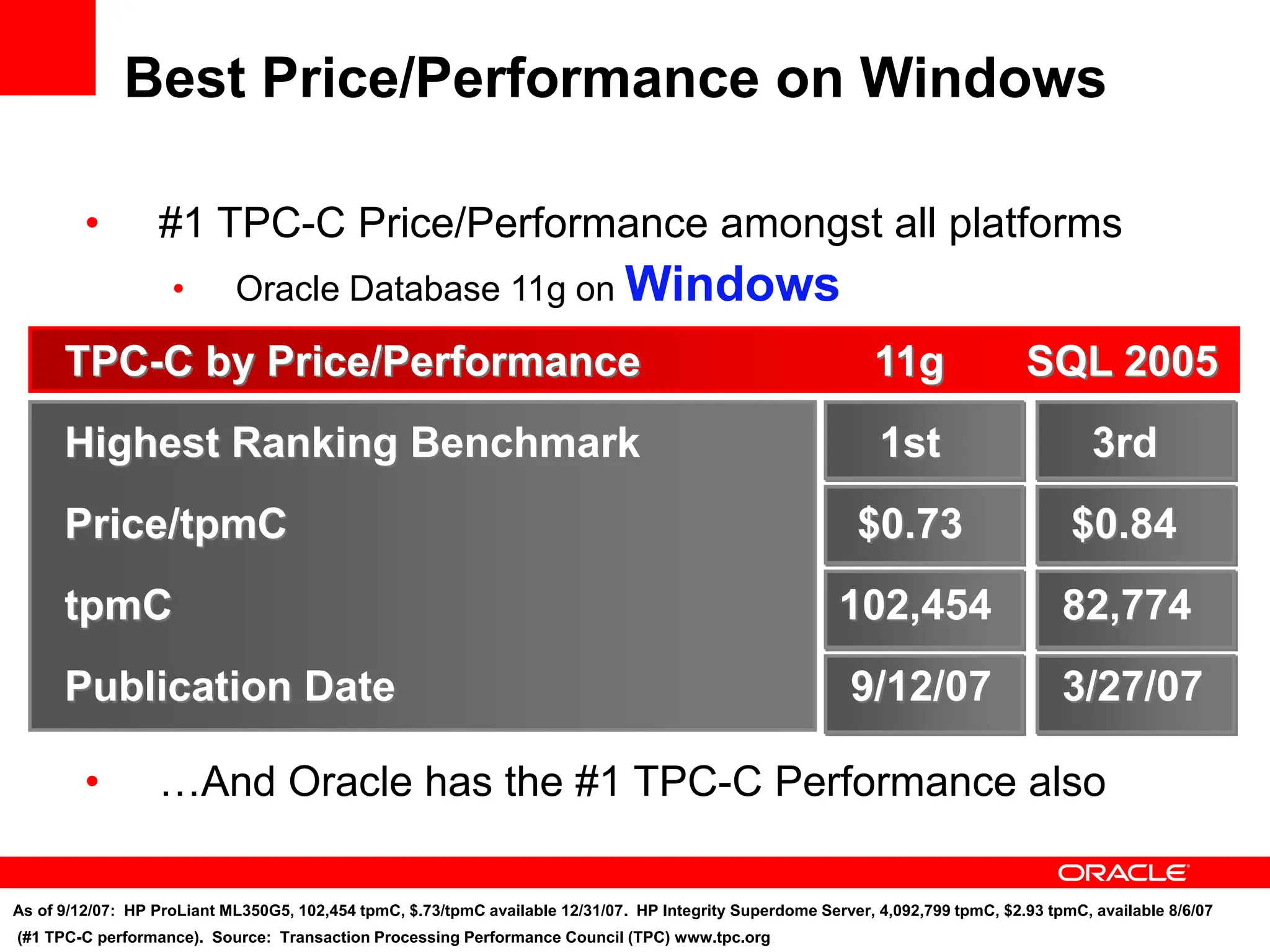 Best Price/Performance on Windows

• #1 TPC-C Price/Performance amongst all platforms
  • Oracle Database 11g on Windows

| TPC-C by Price/Performance | 11g | SQL 2005 |
|---|---|---|
| Highest Ranking Benchmark | 1st | 3rd |
| Price/tpmC | \$0.73 | \$0.84 |
| tpmC | 102,454 | 82,774 |
| Publication Date | 9/12/07 | 3/27/07 |

• …And Oracle has the #1 TPC-C Performance also

ORACLE

As of 9/12/07: HP ProLiant ML350G5, 102,454 tpmC, \$.73/tpmC available 12/31/07. HP Integrity Superdome Server, 4,092,799 tpmC, \$2.93 tpmC, available 8/6/07 (#1 TPC-C performance). Source: Transaction Processing Performance Council (TPC) www.tpc.org